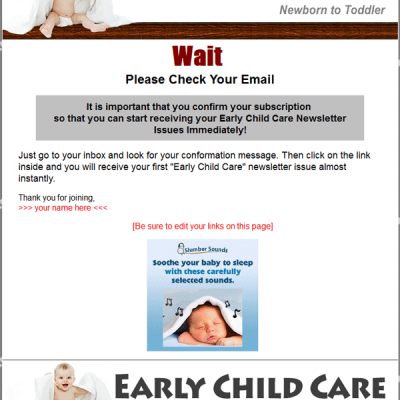 Newborn to Toddler

Wait

Please Check Your Email

It is important that you confirm your subscription so that you can start receiving your Early Child Care Newsletter Issues Immediately!

Just go to your inbox and look for your conformation message. Then click on the link inside and you will receive your first "Early Child Care" newsletter issue almost instantly.

Thank you for joining,
>>> your name here <<<

[Be sure to edit your links on this page]

Slumber Sounds

Soothe your baby to sleep with these carefully selected sounds.

EARLY CHILD CARE